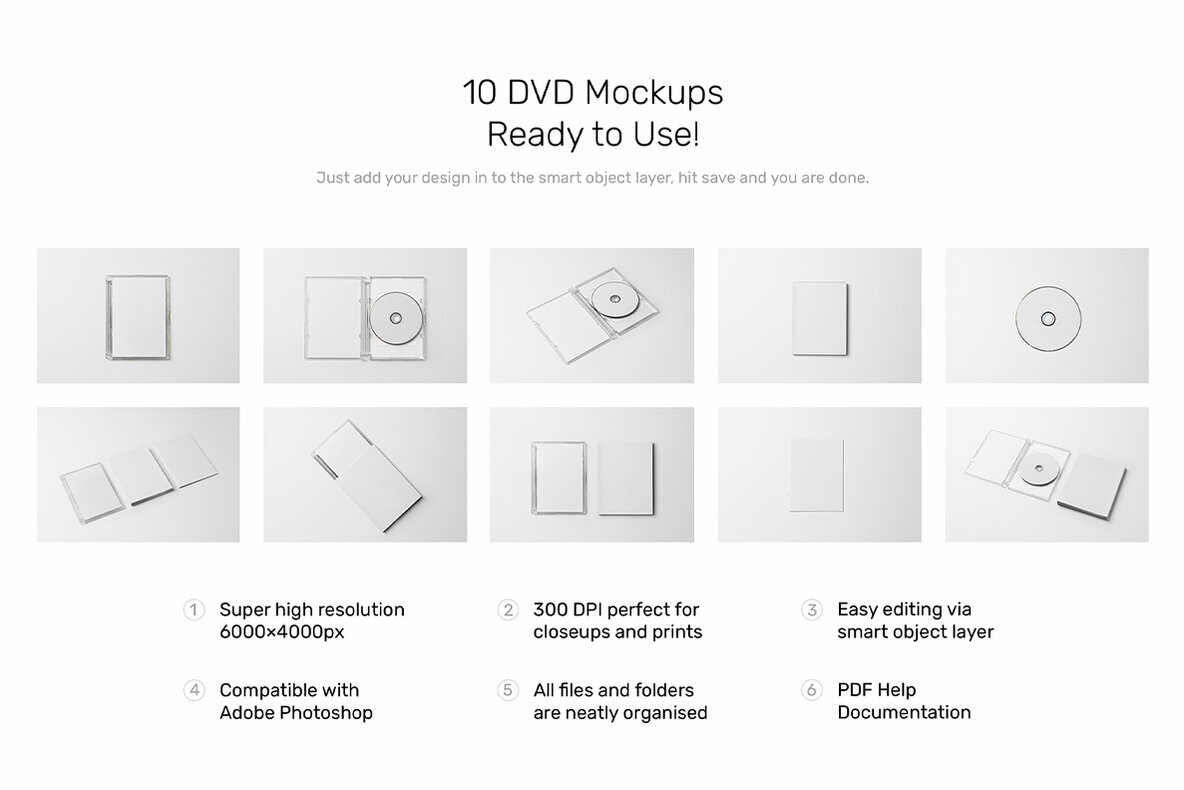 10 DVD Mockups
Ready to Use!

Just add your design in to the smart object layer, hit save and you are done.

1 Super high resolution 6000×4000px

2 300 DPI perfect for closeups and prints

3 Easy editing via smart object layer

4 Compatible with Adobe Photoshop

5 All files and folders are neatly organised

6 PDF Help Documentation